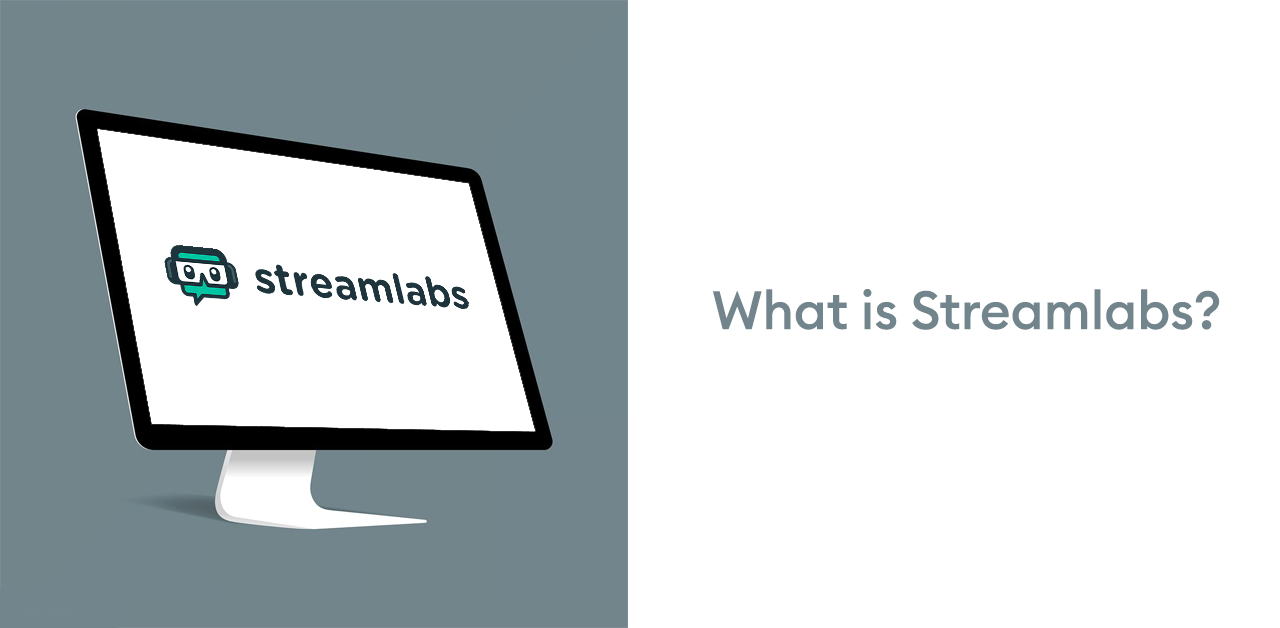 streamlabs

What is Streamlabs?